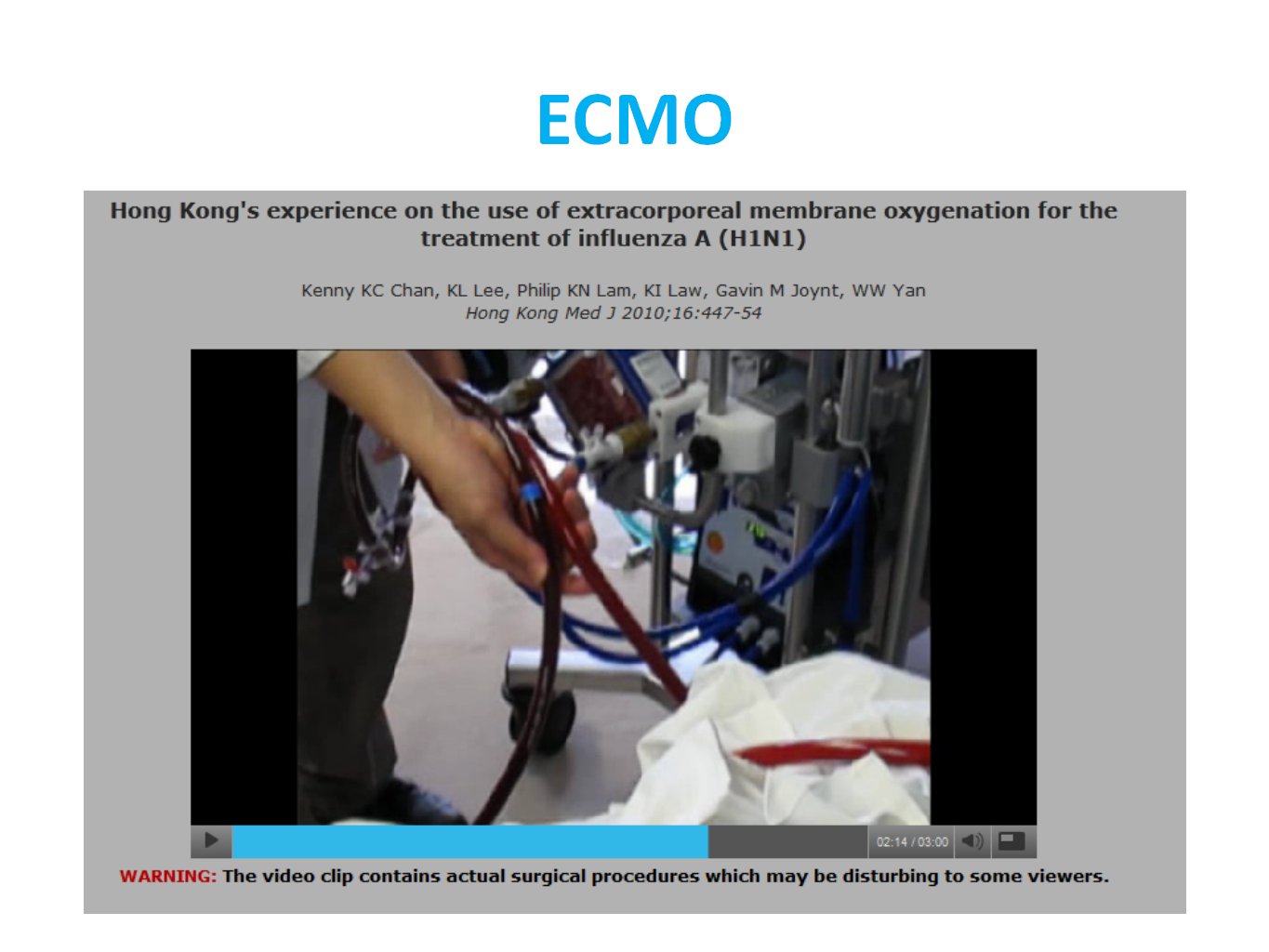 ECMO

Hong Kong's experience on the use of extracorporeal membrane oxygenation for the treatment of influenza A (H1N1)

Kenny KC Chan, KL Lee, Philip KN Lam, KI Law, Gavin M Joynt, WW Yan
Hong Kong Med J 2010;16:447-54

02:14 / 03:00

WARNING: The video clip contains actual surgical procedures which may be disturbing to some viewers.